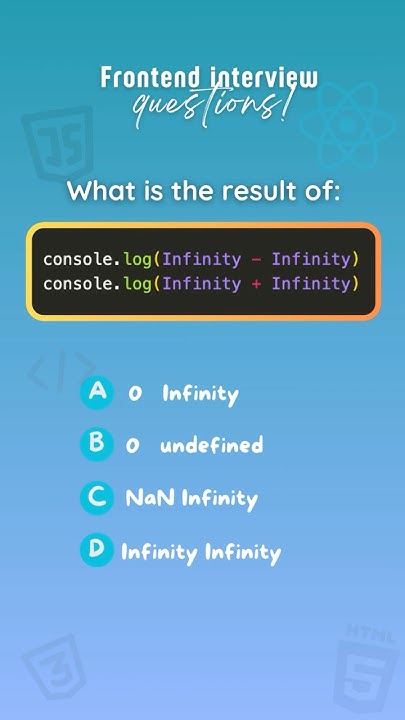 Frontend interview questions!

JS

What is the result of:

console.log(Infinity - Infinity)
console.log(Infinity + Infinity)

</>

A 0 Infinity

B 0 undefined

C NaN Infinity

D Infinity Infinity

3

HTML
5